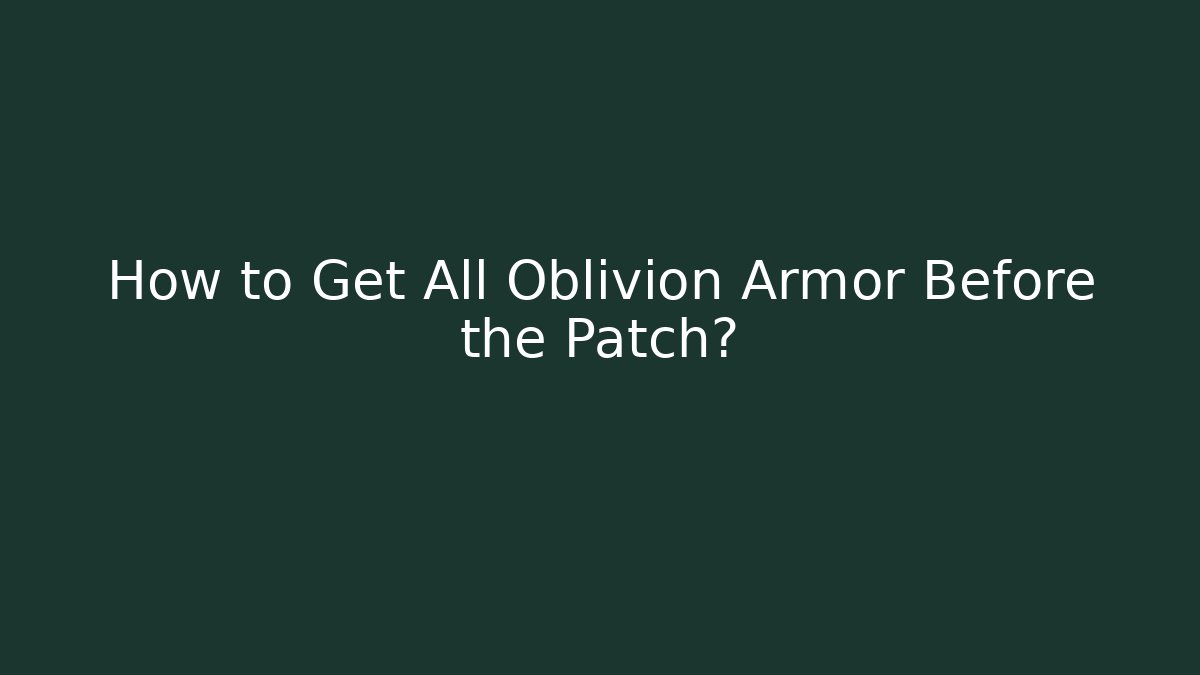 How to Get All Oblivion Armor Before the Patch?